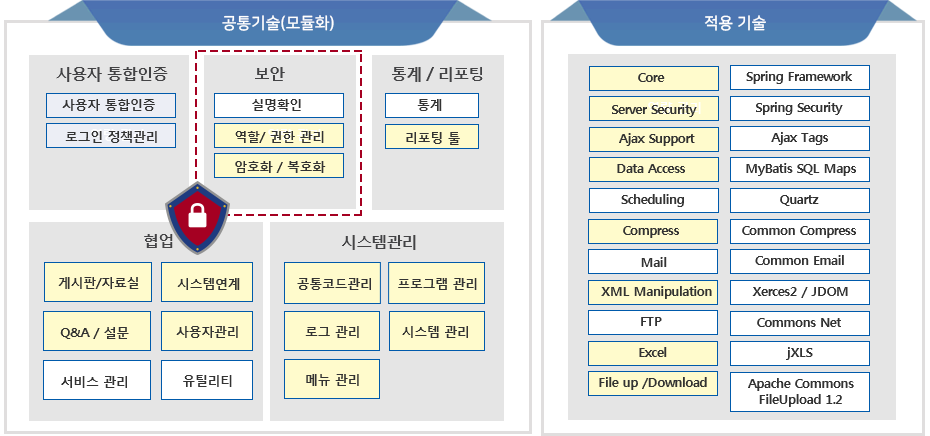 공통기술(모듈화)

사용자 통합인증

사용자 통합인증

로그인 정책관리

보안

실명확인

역할/ 권한 관리

암호화 / 복호화

통계 / 리포팅

통계

리포팅 툴

협업

게시판/자료실

시스템연계

Q&A / 설문

사용자관리

서비스 관리

유틸리티

시스템관리

공통코드관리

프로그램 관리

로그 관리

시스템 관리

메뉴 관리

적용 기술

| Core | Spring Framework |
|---|---|
| Server Security | Spring Security |
| Ajax Support | Ajax Tags |
| Data Access | MyBatis SQL Maps |
| Scheduling | Quartz |
| Compress | Common Compress |
| Mail | Common Email |
| XML Manipulation | Xerces2 / JDOM |
| FTP | Commons Net |
| Excel | jXLS |
| File up /Download | Apache Commons FileUpload 1.2 |